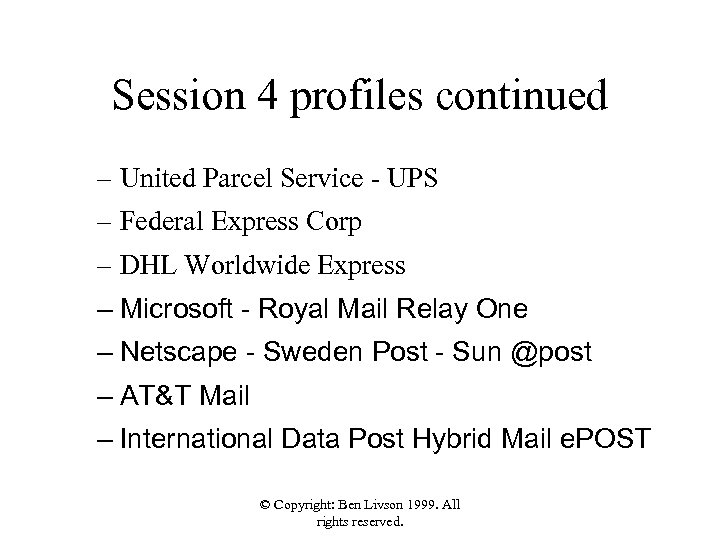 Session 4 profiles continued

– United Parcel Service - UPS

– Federal Express Corp

– DHL Worldwide Express

– Microsoft - Royal Mail Relay One

– Netscape - Sweden Post - Sun @post

– AT&T Mail

– International Data Post Hybrid Mail ePOST

© Copyright: Ben Livson 1999. All rights reserved.